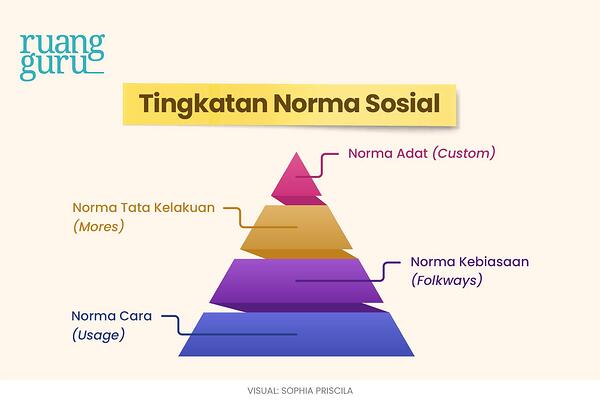 ruang guru

Tingkatan Norma Sosial

Norma Adat (Custom)

Norma Tata Kelakuan (Mores)

Norma Kebiasaan (Folkways)

Norma Cara (Usage)

VISUAL: SOPHIA PRISCILA